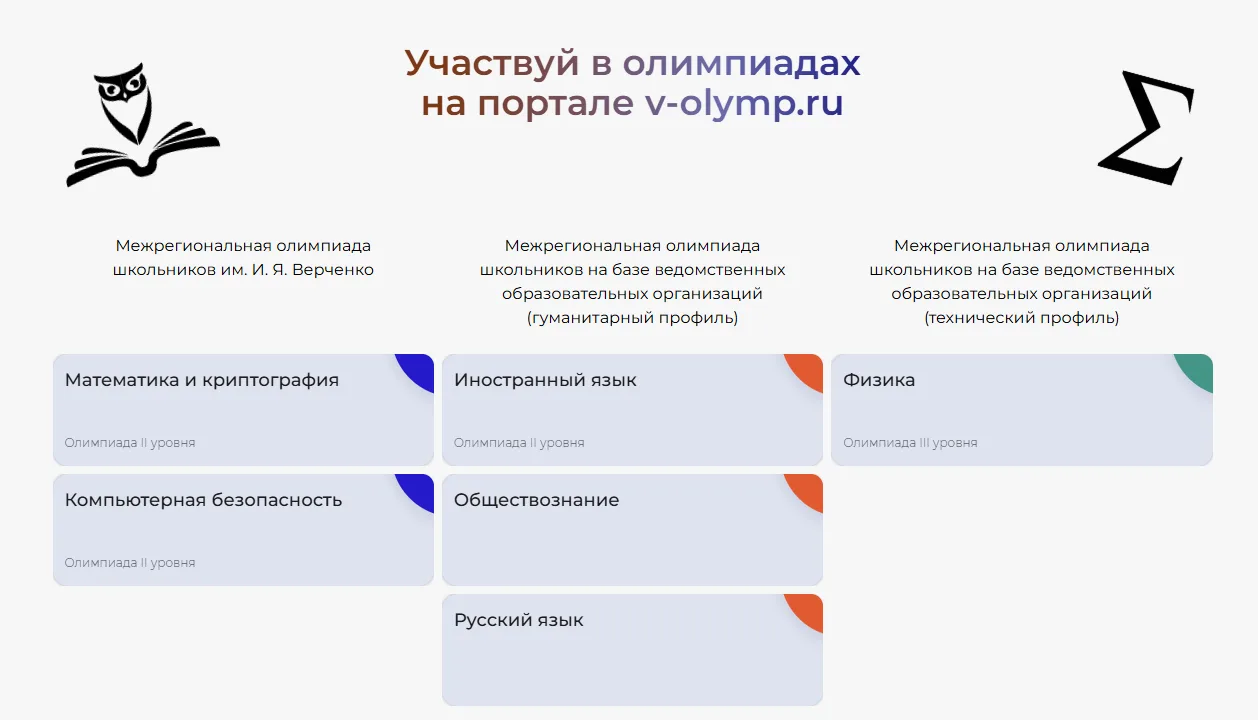 Участвуй в олимпиадах
на портале v-olymp.ru

$\Sigma$

Межрегиональная олимпиада школьников им. И. Я. Верченко

Математика и криптография

Олимпиада II уровня

Компьютерная безопасность

Олимпиада II уровня

Межрегиональная олимпиада школьников на базе ведомственных образовательных организаций (гуманитарный профиль)

Иностранный язык

Олимпиада II уровня

Обществознание

Русский язык

Межрегиональная олимпиада школьников на базе ведомственных образовательных организаций (технический профиль)

Физика

Олимпиада III уровня